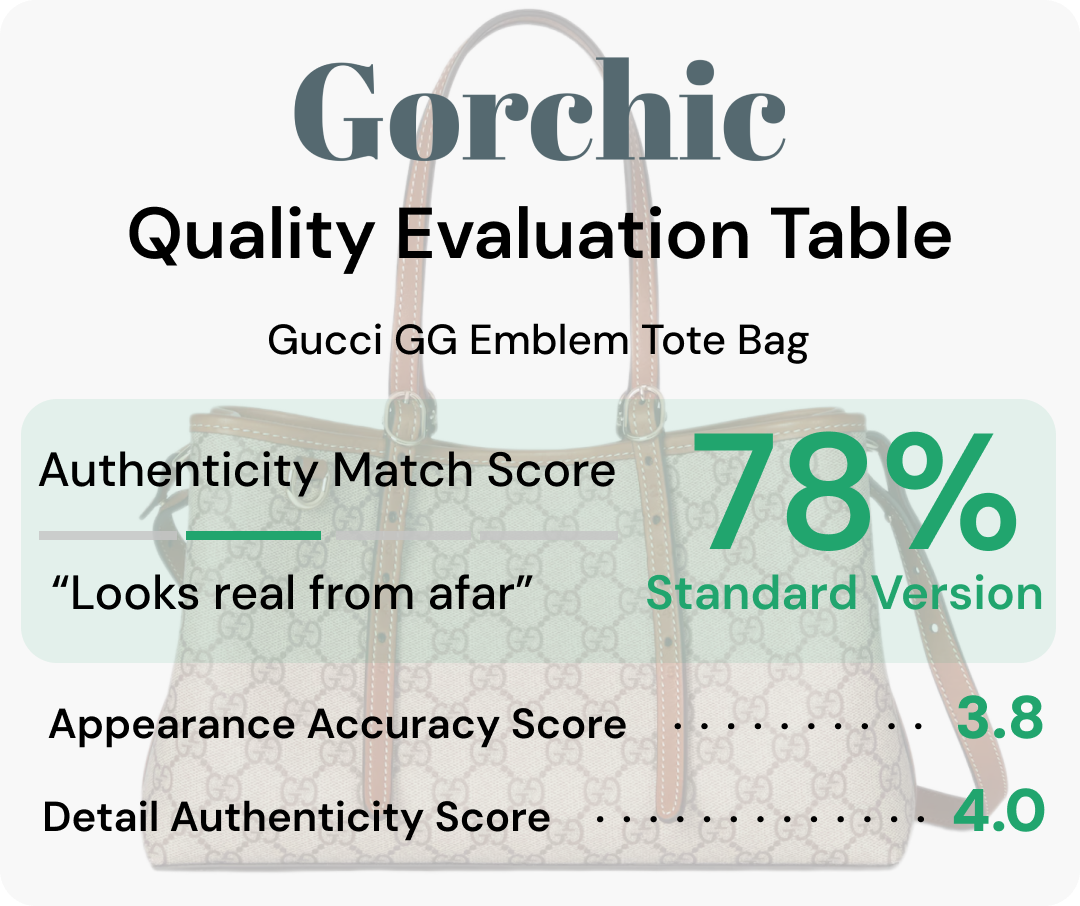 Gorchic

Quality Evaluation Table

Gucci GG Emblem Tote Bag

Authenticity Match Score

“Looks real from afar”

78%

Standard Version

Appearance Accuracy Score ........... 3.8

Detail Authenticity Score ............. 4.0